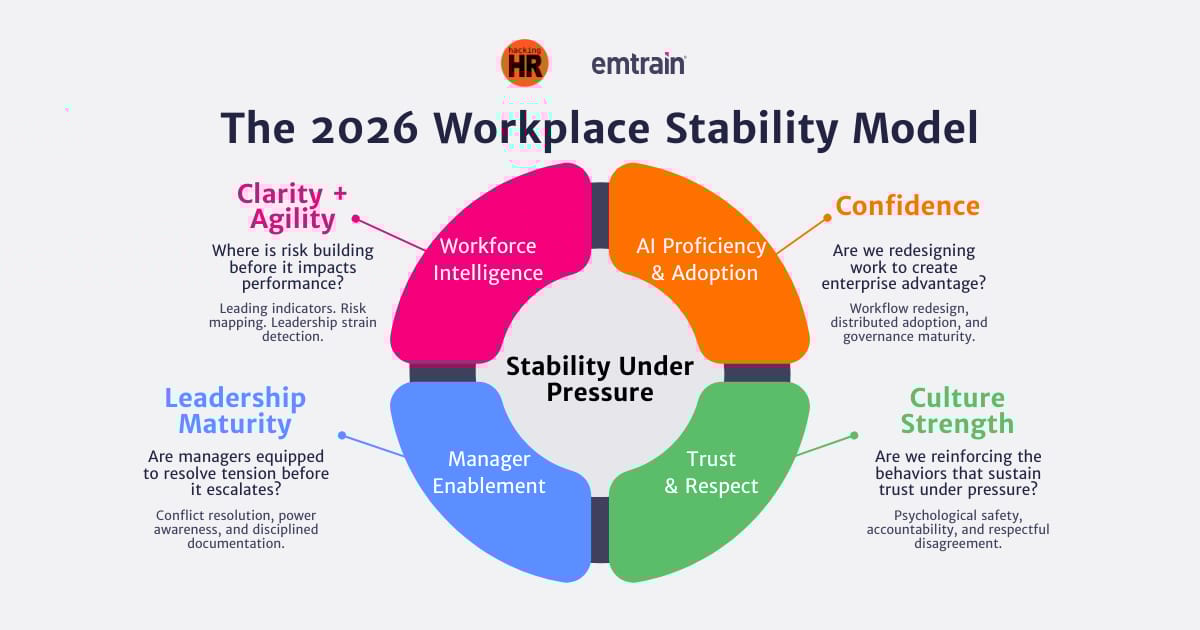 hacking HR

emtrain

The 2026 Workplace Stability Model

Clarity + Agility

Where is risk building before it impacts performance?

Leading indicators. Risk mapping. Leadership strain detection.

Workforce Intelligence

AI Proficiency & Adoption

Confidence

Are we redesigning work to create enterprise advantage?

Workflow redesign, distributed adoption, and governance maturity.

Stability Under Pressure

Leadership Maturity

Are managers equipped to resolve tension before it escalates?

Conflict resolution, power awareness, and disciplined documentation.

Manager Enablement

Trust & Respect

Culture Strength

Are we reinforcing the behaviors that sustain trust under pressure?

Psychological safety, accountability, and respectful disagreement.